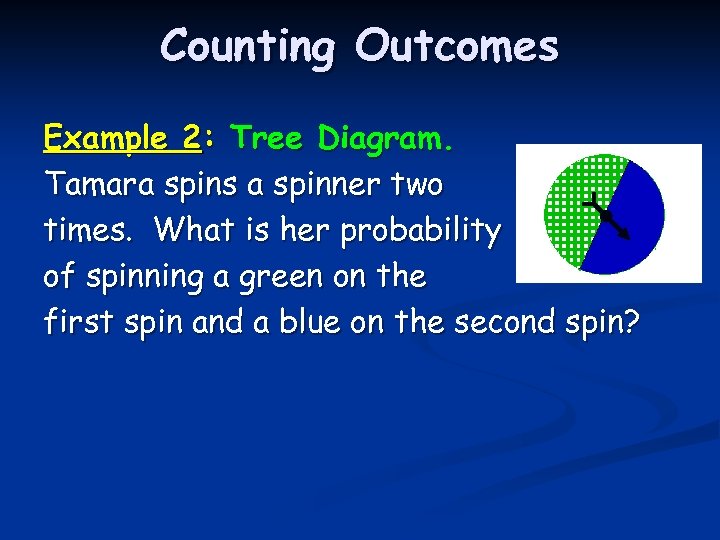 Counting Outcomes

Example 2: Tree Diagram.
Tamara spins a spinner two times. What is her probability of spinning a green on the first spin and a blue on the second spin?